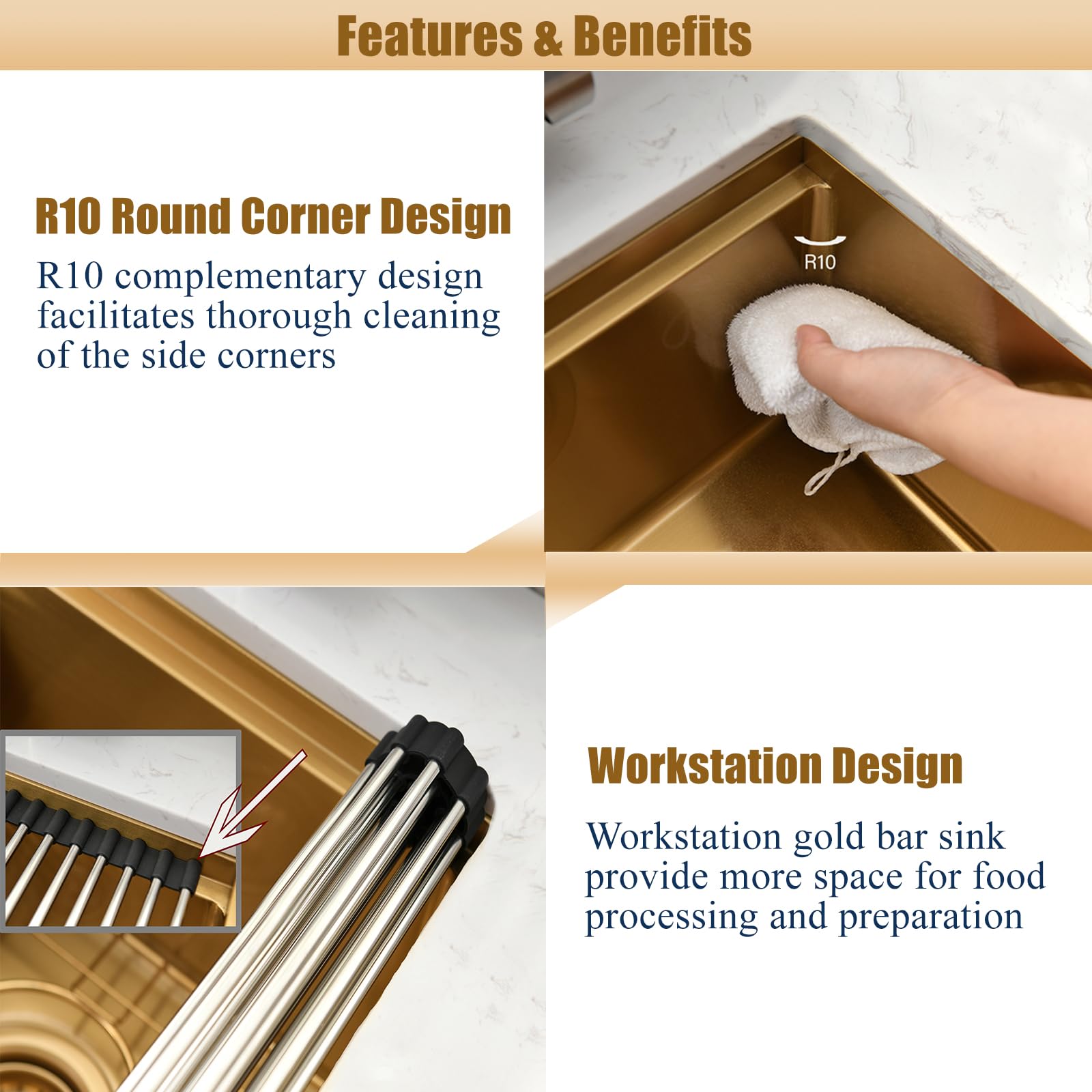 Features & Benefits

R10 Round Corner Design

R10 complementary design facilitates thorough cleaning of the side corners

R10

Workstation Design

Workstation gold bar sink provide more space for food processing and preparation